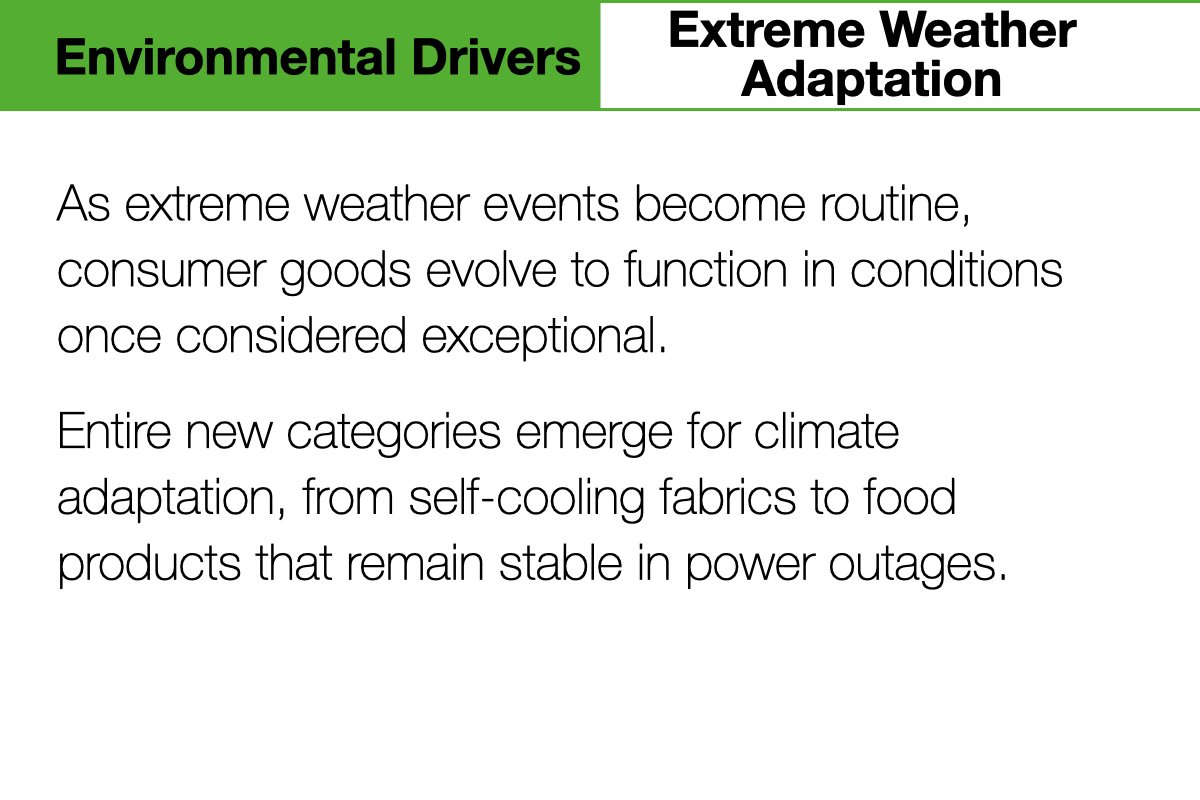 Environmental Drivers

Extreme Weather Adaptation

As extreme weather events become routine, consumer goods evolve to function in conditions once considered exceptional.

Entire new categories emerge for climate adaptation, from self-cooling fabrics to food products that remain stable in power outages.